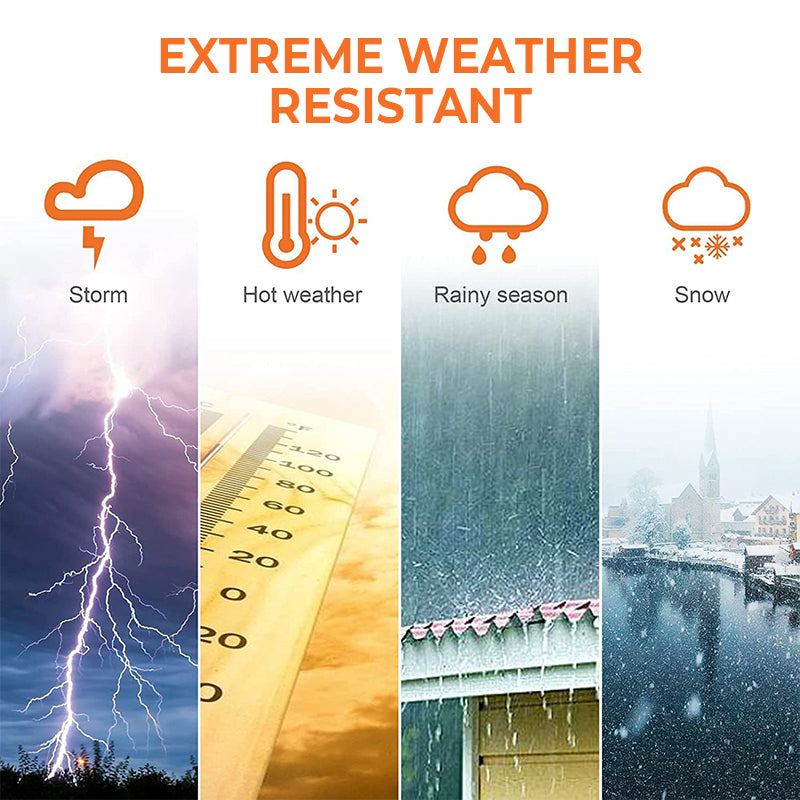 EXTREME WEATHER RESISTANT

Storm

Hot weather

Rainy season

Snow

°F
120
100
80
60
40
20
0
20
0